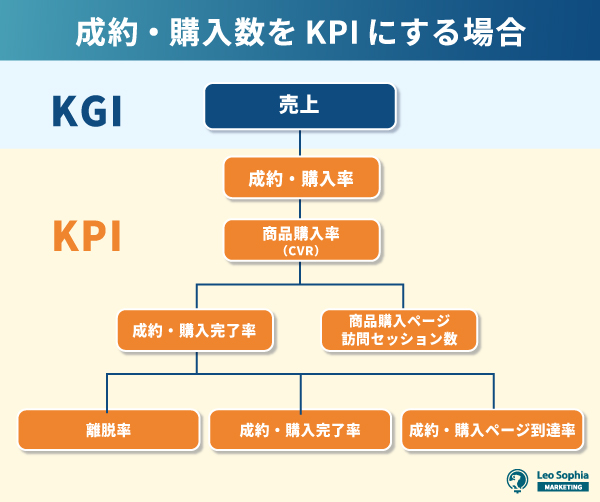 成約・購入数を KPI にする場合

KGI

売上

KPI

成約・購入率

商品購入率
（CVR）

成約・購入完了率

商品購入ページ
訪問セッション数

離脱率

成約・購入完了率

成約・購入ページ到達率

Leo Sophia
MARKETING